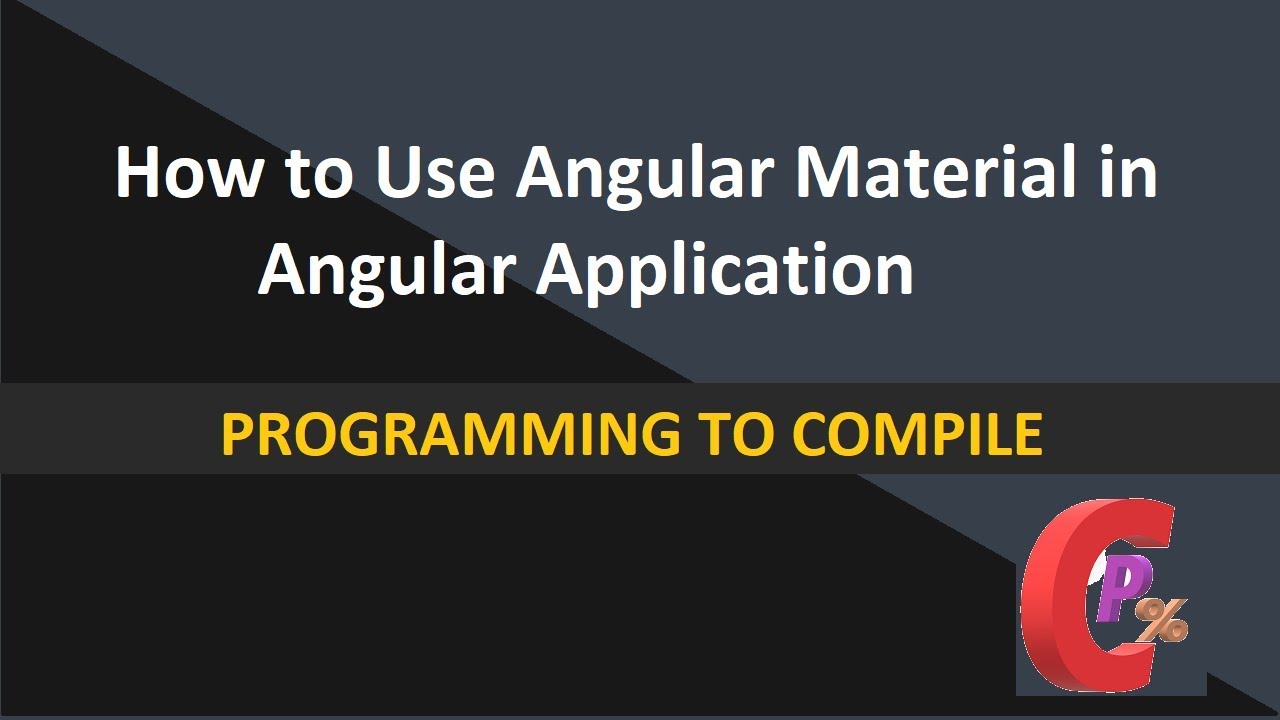 How to Use Angular Material in Angular Application

PROGRAMMING TO COMPILE

C P %